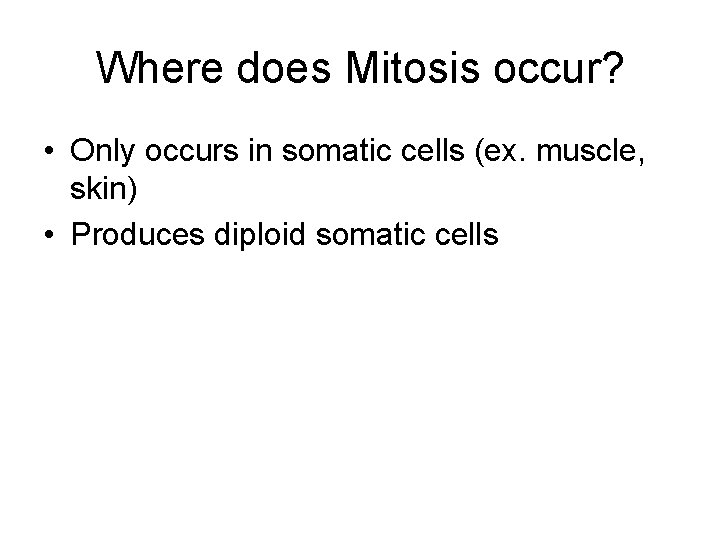 Where does Mitosis occur?

• Only occurs in somatic cells (ex. muscle, skin)
• Produces diploid somatic cells